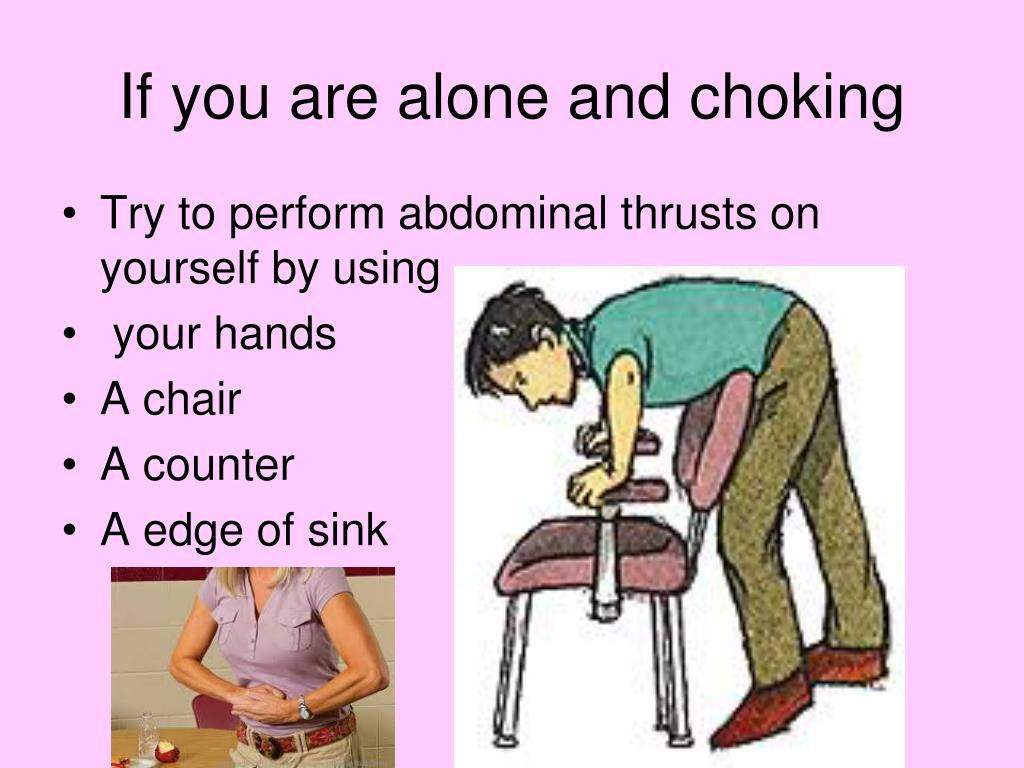 If you are alone and choking

• Try to perform abdominal thrusts on yourself by using
• your hands
• A chair
• A counter
• A edge of sink